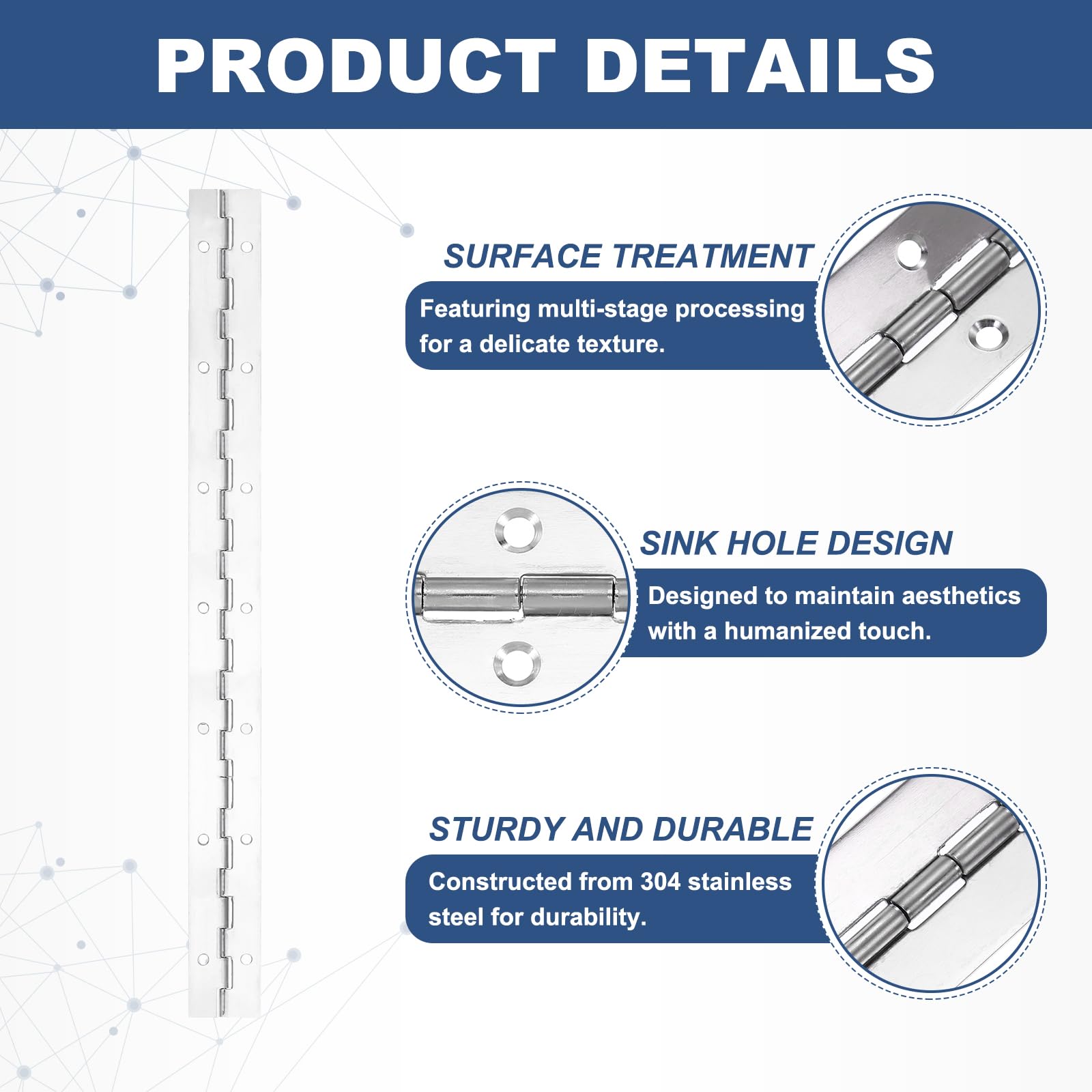 PRODUCT DETAILS

SURFACE TREATMENT

Featuring multi-stage processing for a delicate texture.

SINK HOLE DESIGN

Designed to maintain aesthetics with a humanized touch.

STURDY AND DURABLE

Constructed from 304 stainless steel for durability.